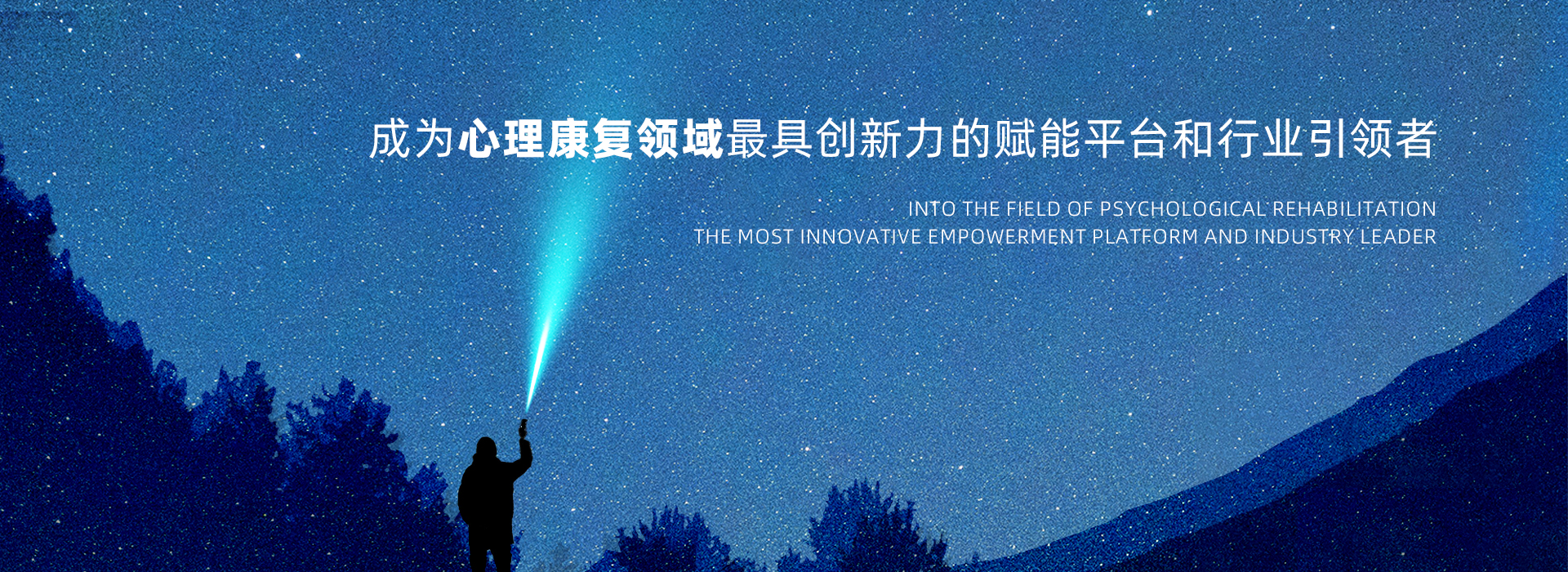 成为心理康复领域最具创新力的赋能平台和行业引领者

INTO THE FIELD OF PSYCHOLOGICAL REHABILITATION
THE MOST INNOVATIVE EMPOWERMENT PLATFORM AND INDUSTRY LEADER